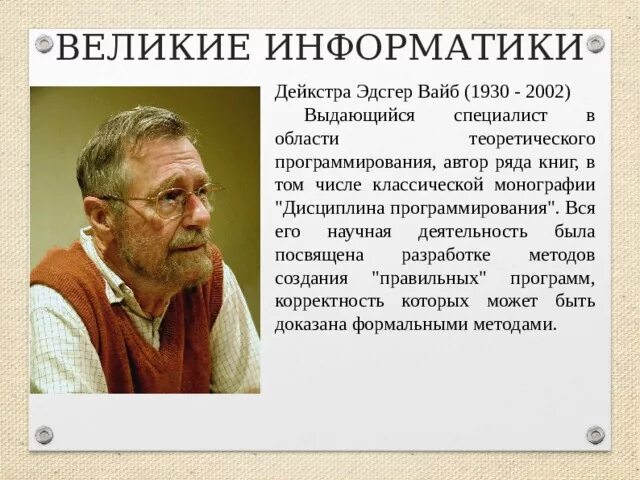 ВЕЛИКИЕ ИНФОРМАТИКИ

Дейкстра Эдсгер Вайб (1930 - 2002)

Выдающийся специалист в области теоретического программирования, автор ряда книг, в том числе классической монографии "Дисциплина программирования". Вся его научная деятельность была посвящена разработке методов создания "правильных" программ, корректность которых может быть доказана формальными методами.